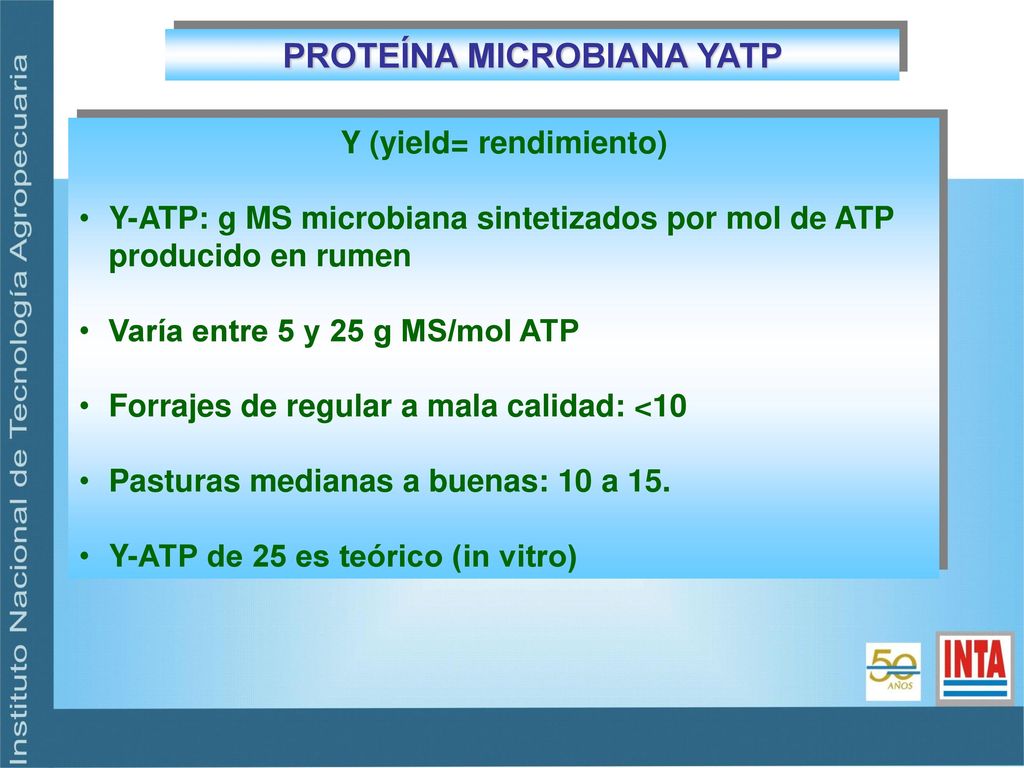 Instituto Nacional de Tecnología Agropecuaria

PROTEÍNA MICROBIANA YATP

Y (yield= rendimiento)

• Y-ATP: g MS microbiana sintetizados por mol de ATP producido en rumen

• Varía entre 5 y 25 g MS/mol ATP

• Forrajes de regular a mala calidad: <10

• Pasturas medianas a buenas: 10 a 15.

• Y-ATP de 25 es teórico (in vitro)

50 AÑOS

INTA